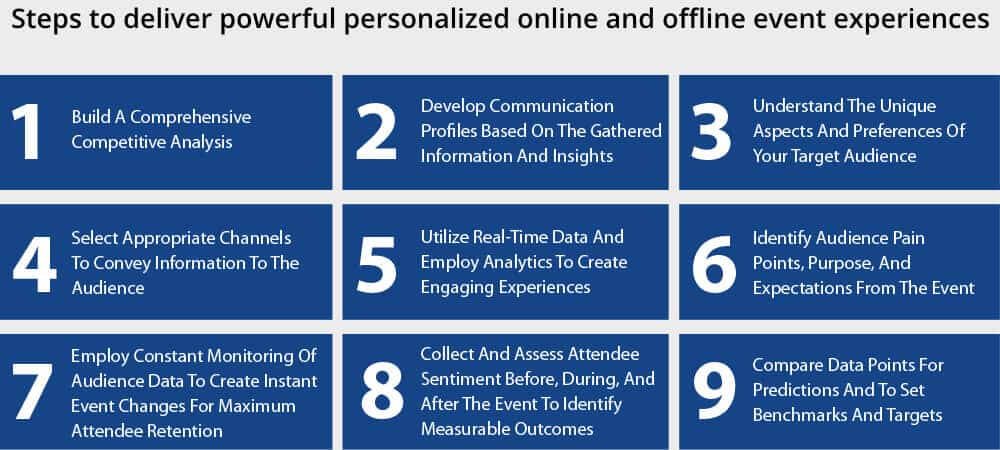 Steps to deliver powerful personalized online and offline event experiences

1 Build A Comprehensive Competitive Analysis

2 Develop Communication Profiles Based On The Gathered Information And Insights

3 Understand The Unique Aspects And Preferences Of Your Target Audience

4 Select Appropriate Channels To Convey Information To The Audience

5 Utilize Real-Time Data And Employ Analytics To Create Engaging Experiences

6 Identify Audience Pain Points, Purpose, And Expectations From The Event

7 Employ Constant Monitoring Of Audience Data To Create Instant Event Changes For Maximum Attendee Retention

8 Collect And Assess Attendee Sentiment Before, During, And After The Event To Identify Measurable Outcomes

9 Compare Data Points For Predictions And To Set Benchmarks And Targets